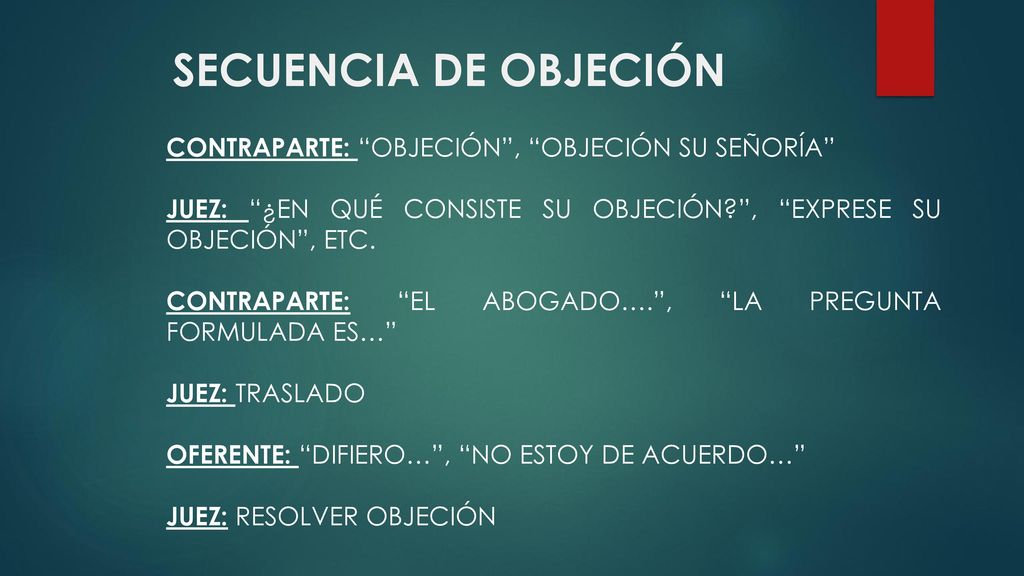 SECUENCIA DE OBJECIÓN

CONTRAPARTE: “OBJECIÓN”, “OBJECIÓN SU SEÑORÍA”

JUEZ: “¿EN QUÉ CONSISTE SU OBJECIÓN?”, “EXPRESE SU OBJECIÓN”, ETC.

CONTRAPARTE: “EL ABOGADO….”, “LA PREGUNTA FORMULADA ES…”

JUEZ: TRASLADO

OFERENTE: “DIFIERO…”, “NO ESTOY DE ACUERDO…”

JUEZ: RESOLVER OBJECIÓN